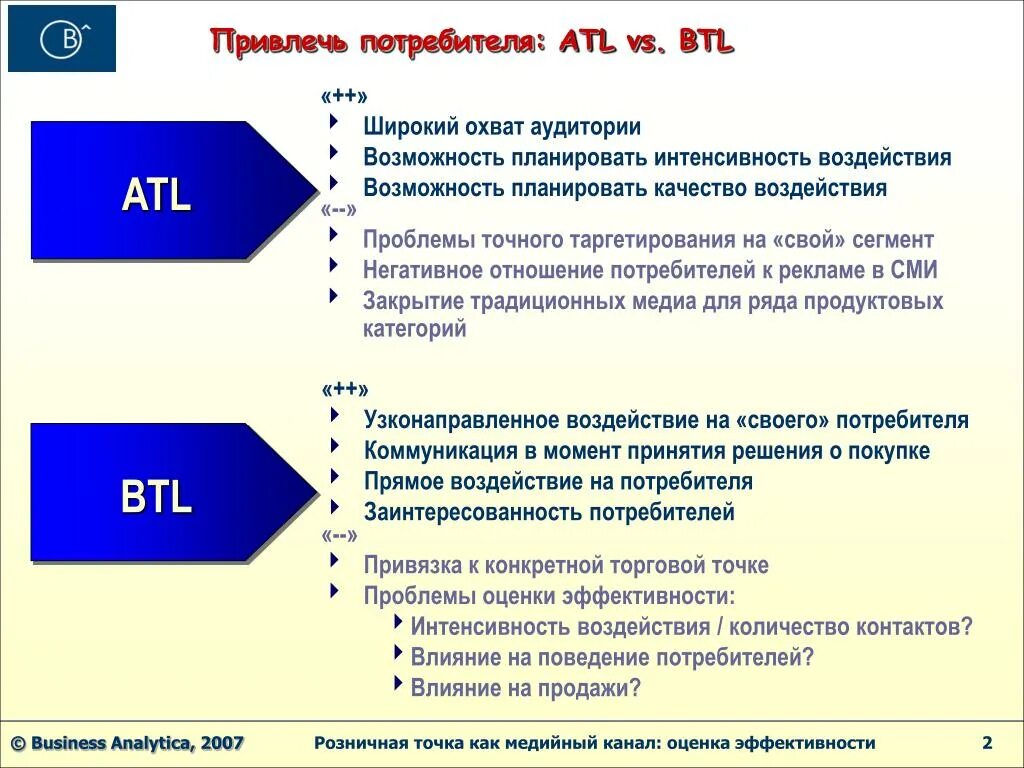 B

Привлечь потребителя: ATL vs. BTL

ATL

«++»
Широкий охват аудитории
Возможность планировать интенсивность воздействия
Возможность планировать качество воздействия
«--»
Проблемы точного таргетирования на «свой» сегмент
Негативное отношение потребителей к рекламе в СМИ
Закрытие традиционных медиа для ряда продуктовых категорий

BTL

«++»
Узконаправленное воздействие на «своего» потребителя
Коммуникация в момент принятия решения о покупке
Прямое воздействие на потребителя
Заинтересованность потребителей
«--»
Привязка к конкретной торговой точке
Проблемы оценки эффективности:
Интенсивность воздействия / количество контактов?
Влияние на поведение потребителей?
Влияние на продажи?

© Business Analytica, 2007
Розничная точка как медийный канал: оценка эффективности
2